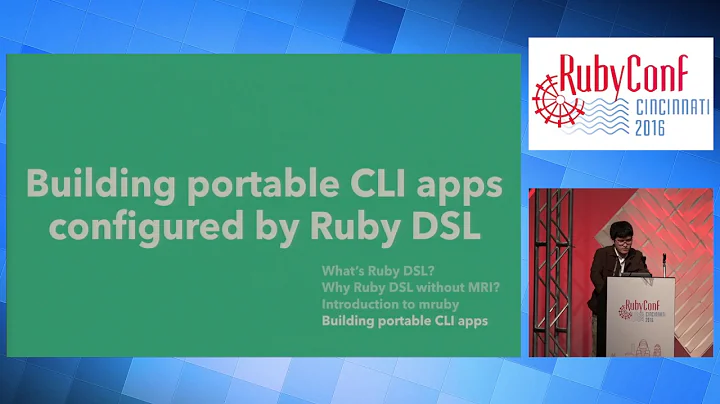 Building portable CLI apps configured by Ruby DSL

What's Ruby DSL?
Why Ruby DSL without MRI?
Introduction to mruby
Building portable CLI apps

RubyConf
CINCINNATI
2016

RubyConf
CINCINNATI
2016